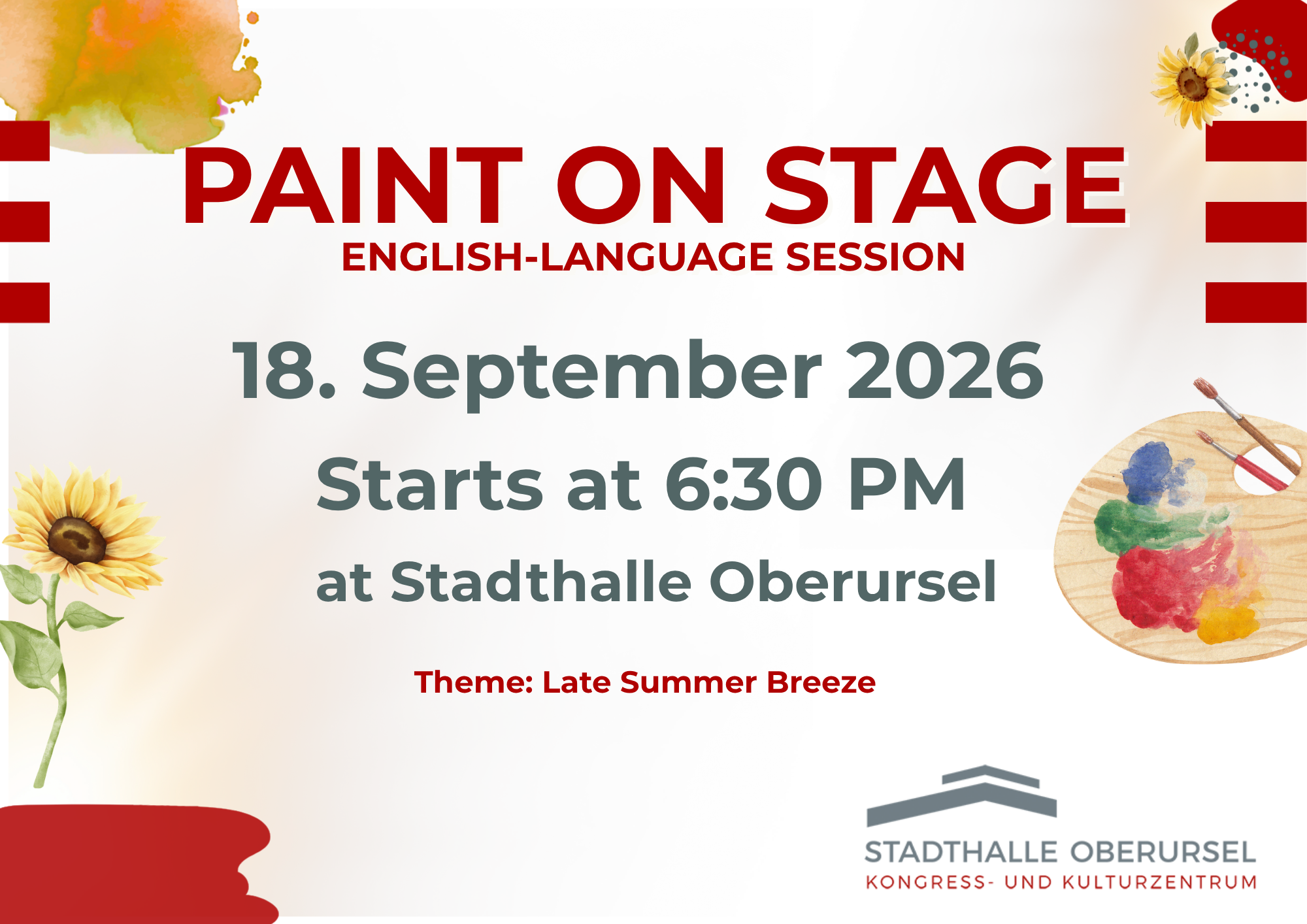 PAINT ON STAGE
ENGLISH-LANGUAGE SESSION

18. September 2026

Starts at 6:30 PM

at Stadthalle Oberursel

Theme: Late Summer Breeze

STADTHALLE OBERURSEL
KONGRESS- UND KULTURZENTRUM